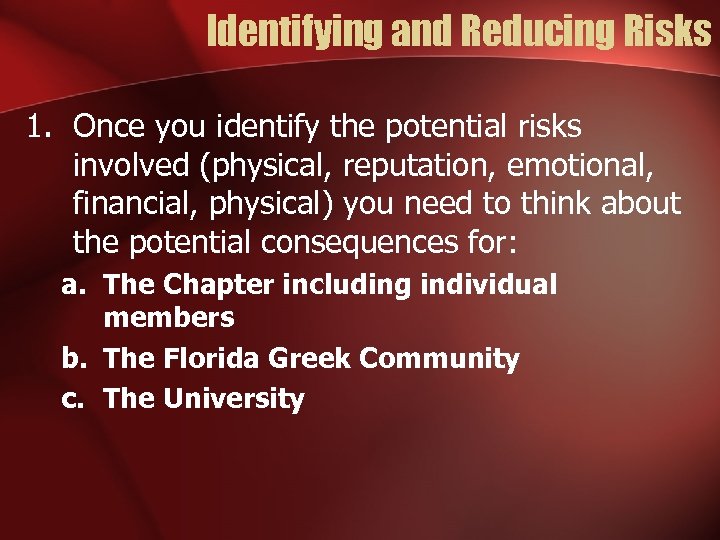 Identifying and Reducing Risks

1. Once you identify the potential risks involved (physical, reputation, emotional, financial, physical) you need to think about the potential consequences for:

a. The Chapter including individual members

b. The Florida Greek Community

c. The University